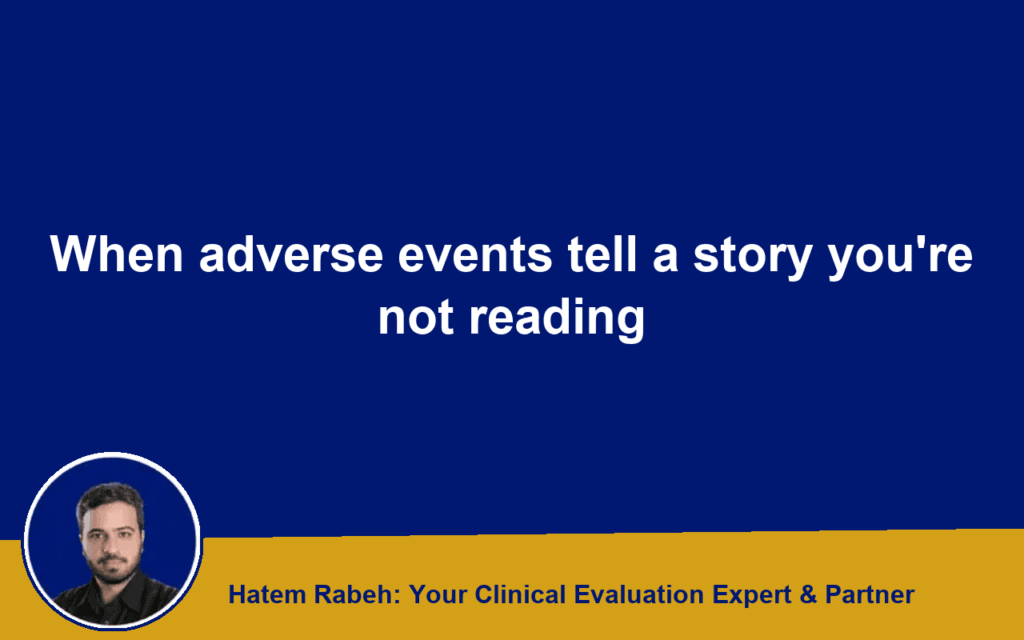 When adverse events tell a story you're not reading

Hatem Rabeh: Your Clinical Evaluation Expert & Partner